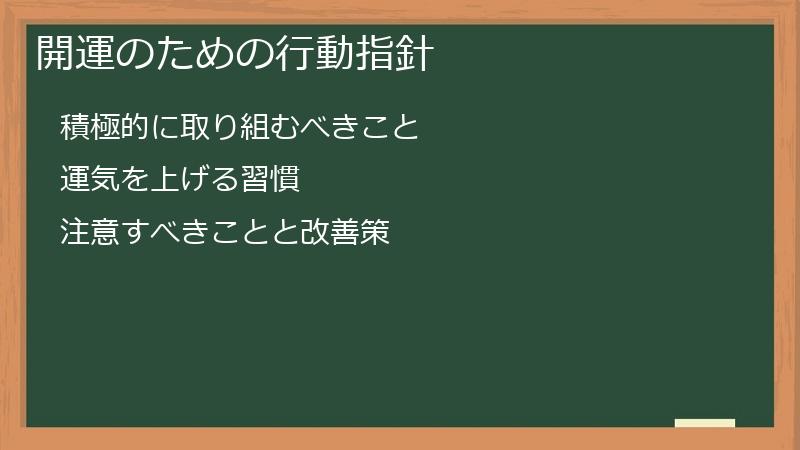 開運のための行動指針

積極的に取り組むべきこと

運気を上げる習慣

注意すべきことと改善策